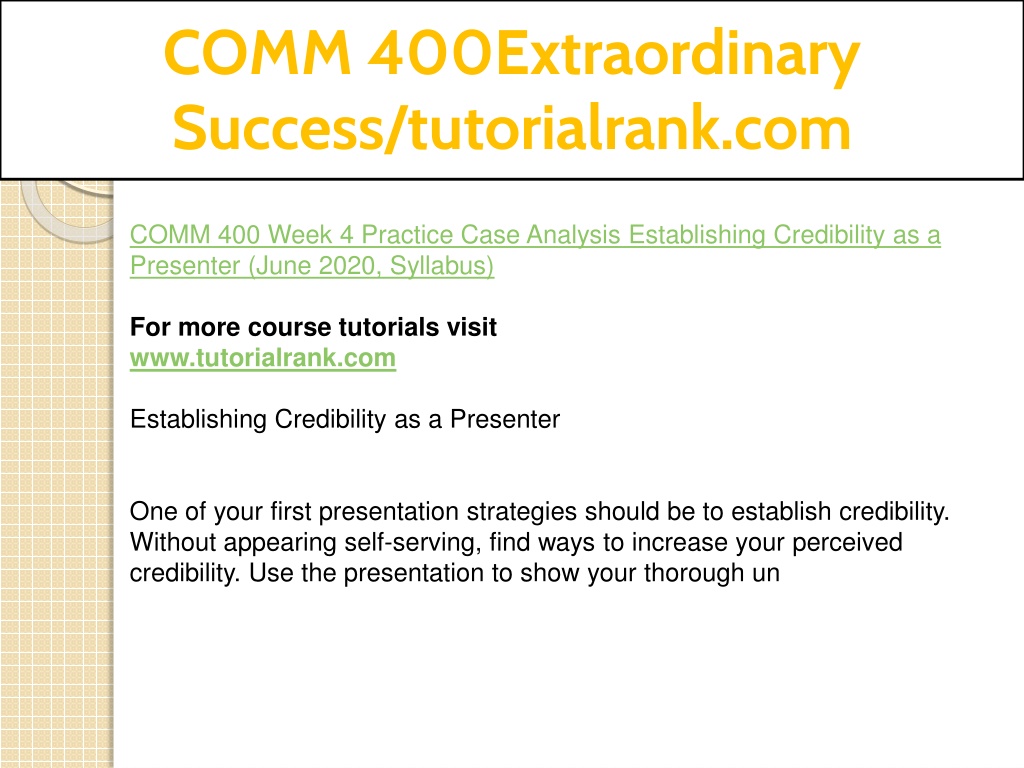 COMM 400Extraordinary Success/tutorialrank.com

COMM 400 Week 4 Practice Case Analysis Establishing Credibility as a Presenter (June 2020, Syllabus)

For more course tutorials visit
www.tutorialrank.com

Establishing Credibility as a Presenter

One of your first presentation strategies should be to establish credibility. Without appearing self-serving, find ways to increase your perceived credibility. Use the presentation to show your thorough un